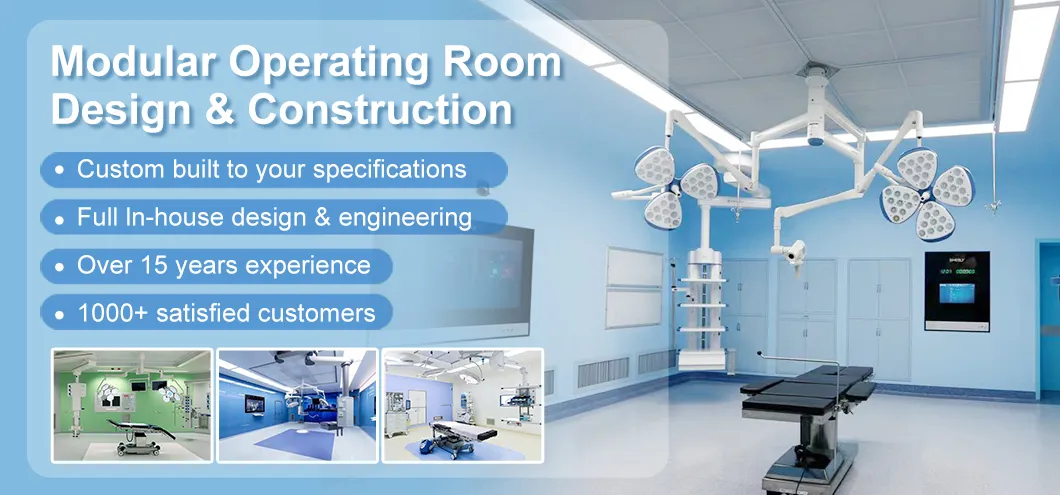 Modular Operating Room Design & Construction

• Custom built to your specifications
• Full In-house design & engineering
• Over 15 years experience
• 1000+ satisfied customers